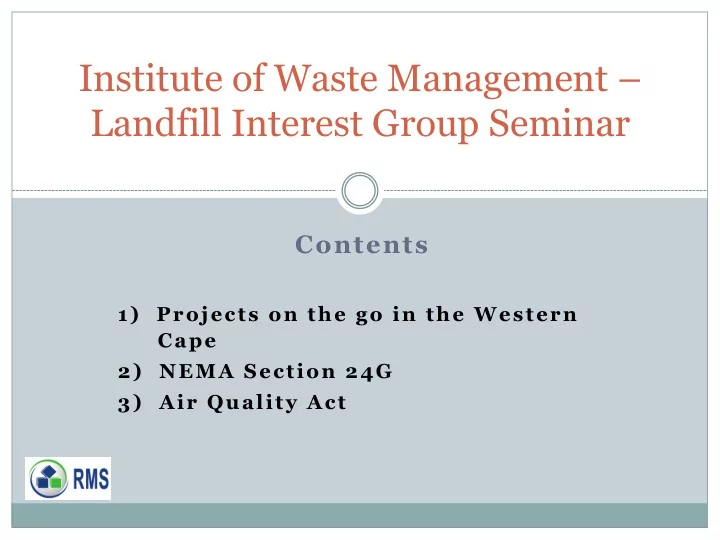 Institute of Waste Management – Landfill Interest Group Seminar

Contents

1) Projects on the go in the Western Cape
2) NEMA Section 24G
3) Air Quality Act

RMS